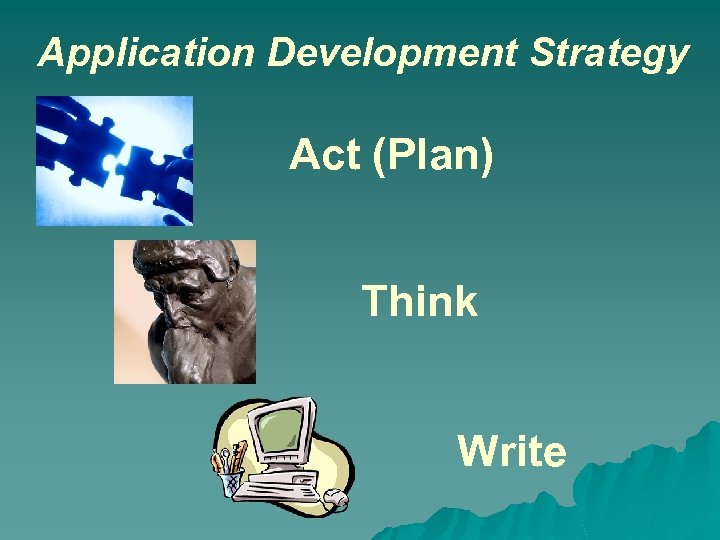 Application Development Strategy

Act (Plan)

Think

Write